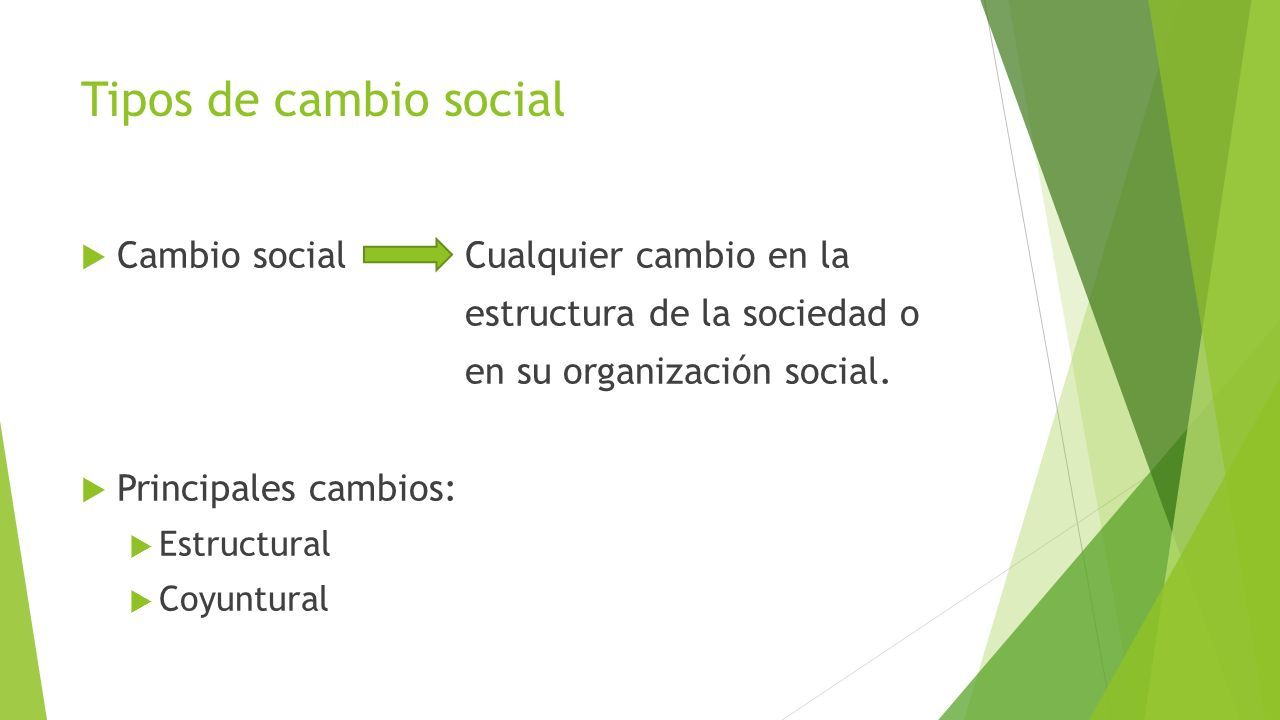 Tipos de cambio social

Cambio social Cualquier cambio en la estructura de la sociedad o en su organización social.

Principales cambios:

Estructural

Coyuntural